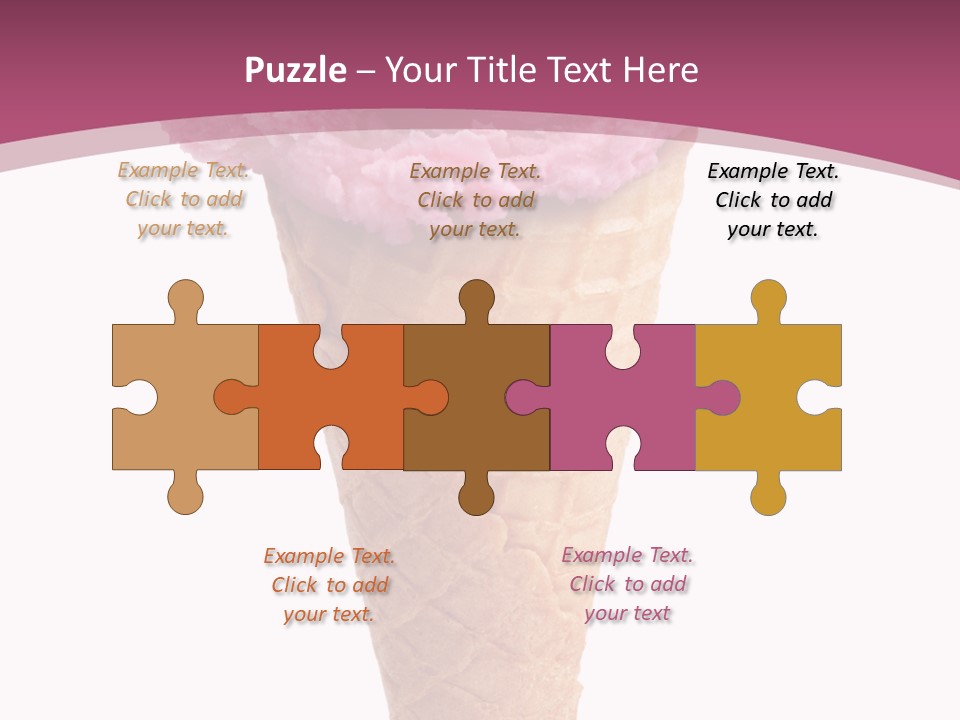 Puzzle – Your Title Text Here

Example Text. Click to add your text.

Example Text. Click to add your text.

Example Text. Click to add your text.

Example Text. Click to add your text.

Example Text. Click to add your text